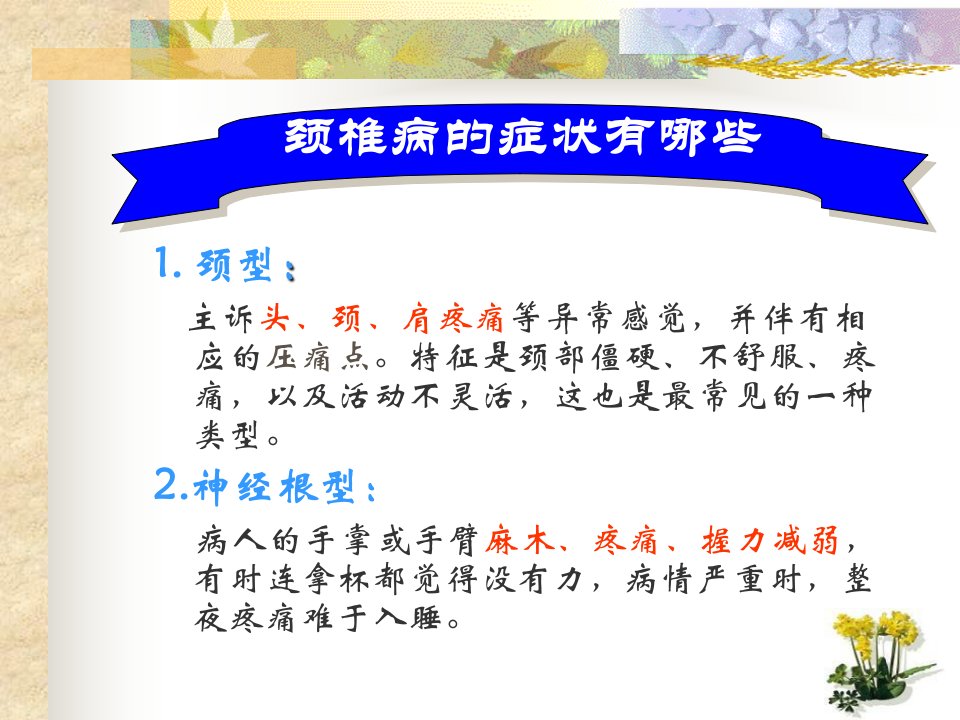 颈椎病的症状有哪些

1. 颈型：

主诉头、颈、肩疼痛等异常感觉，并伴有相应的压痛点。特征是颈部僵硬、不舒服、疼痛，以及活动不灵活，这也是最常见的一种类型。

2.神经根型：

病人的手掌或手臂麻木、疼痛、握力减弱，有时连拿杯都觉得没有力，病情严重时，整夜疼痛难于入睡。